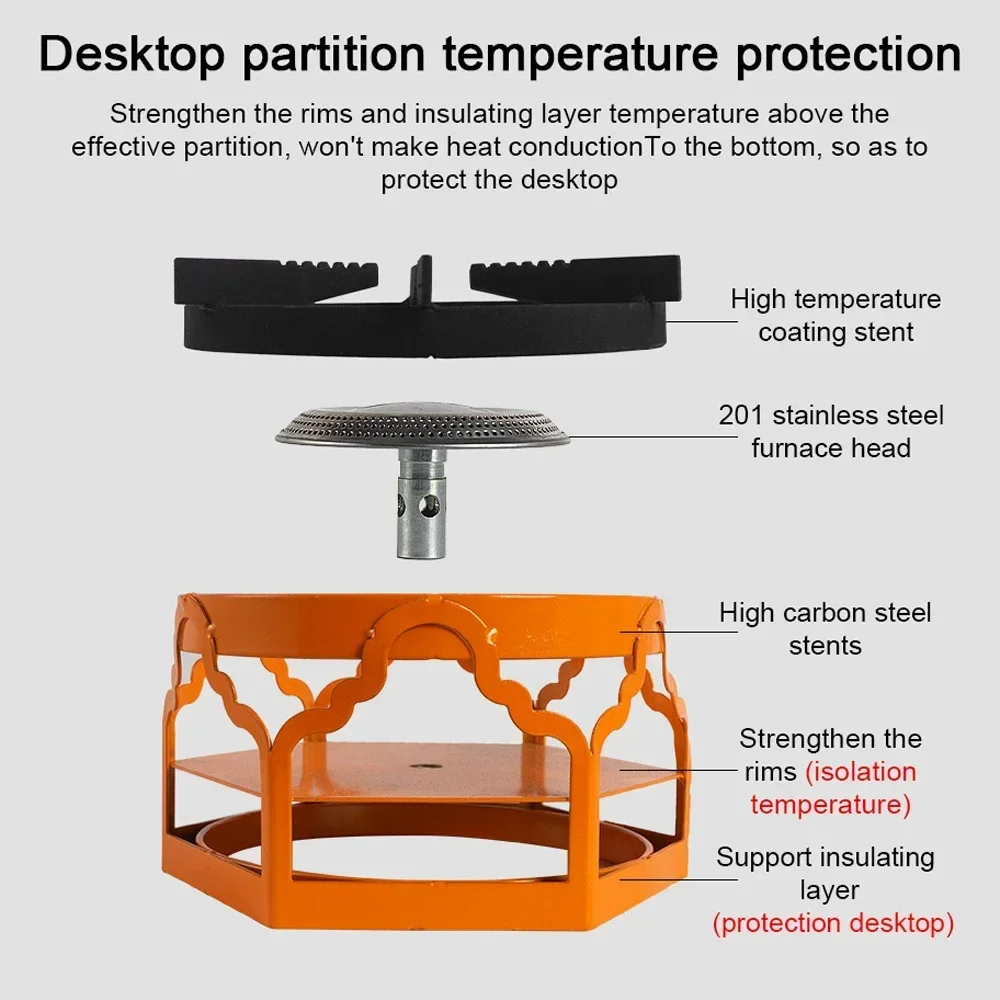 Desktop partition temperature protection

Strengthen the rims and insulating layer temperature above the effective partition, won't make heat conductionTo the bottom, so as to protect the desktop

High temperature coating stent

201 stainless steel furnace head

High carbon steel stents

Strengthen the rims (isolation temperature)

Support insulating layer (protection desktop)